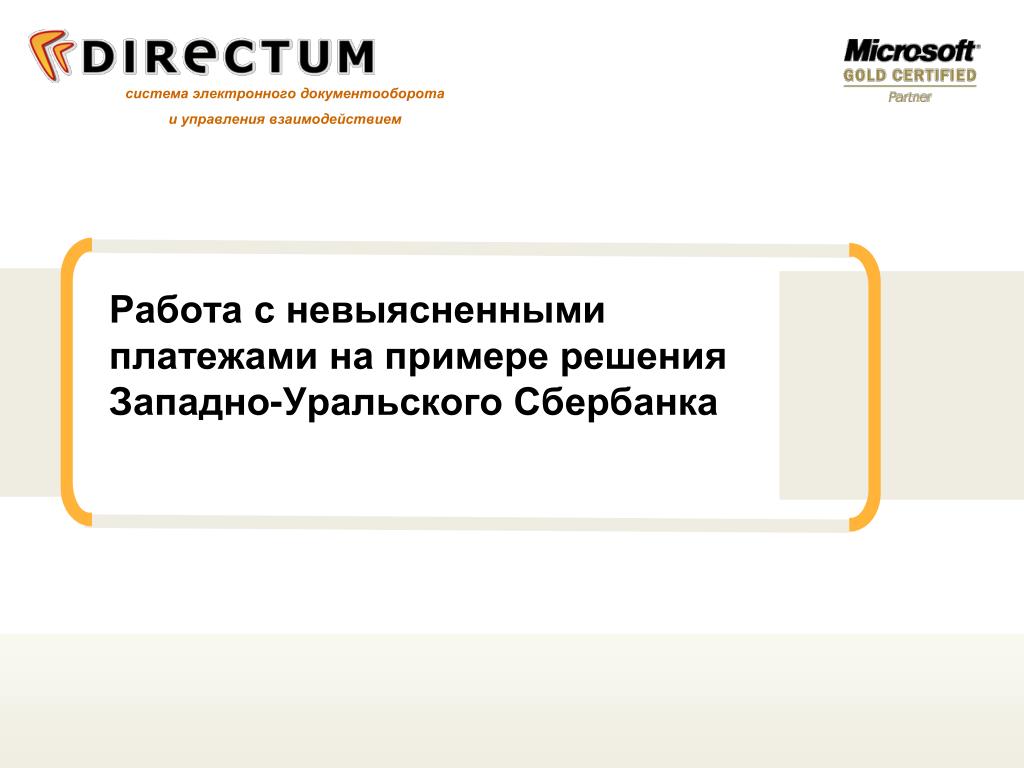 DIRECTUM
система электронного документооборота
и управления взаимодействием

Microsoft
GOLD CERTIFIED
Partner

Работа с невыясненными платежами на примере решения Западно-Уральского Сбербанка